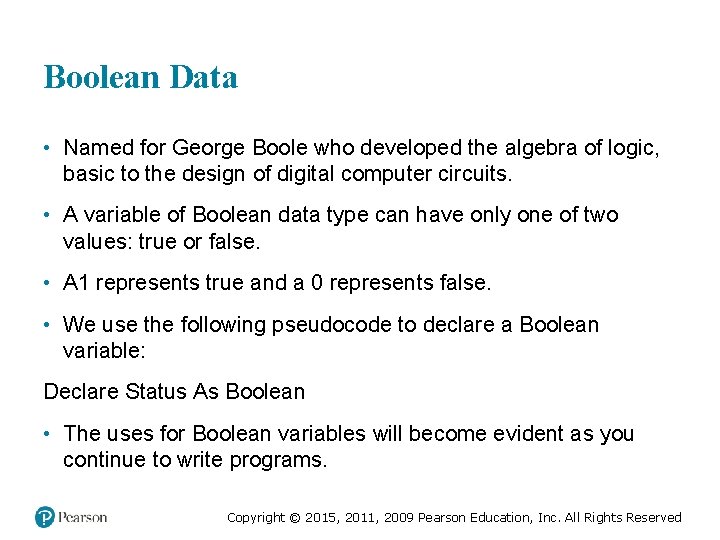 Boolean Data

• Named for George Boole who developed the algebra of logic, basic to the design of digital computer circuits.

• A variable of Boolean data type can have only one of two values: true or false.

• A1 represents true and a 0 represents false.

• We use the following pseudocode to declare a Boolean variable:

Declare Status As Boolean

• The uses for Boolean variables will become evident as you continue to write programs.

Pearson

Copyright © 2015, 2011, 2009 Pearson Education, Inc. All Rights Reserved